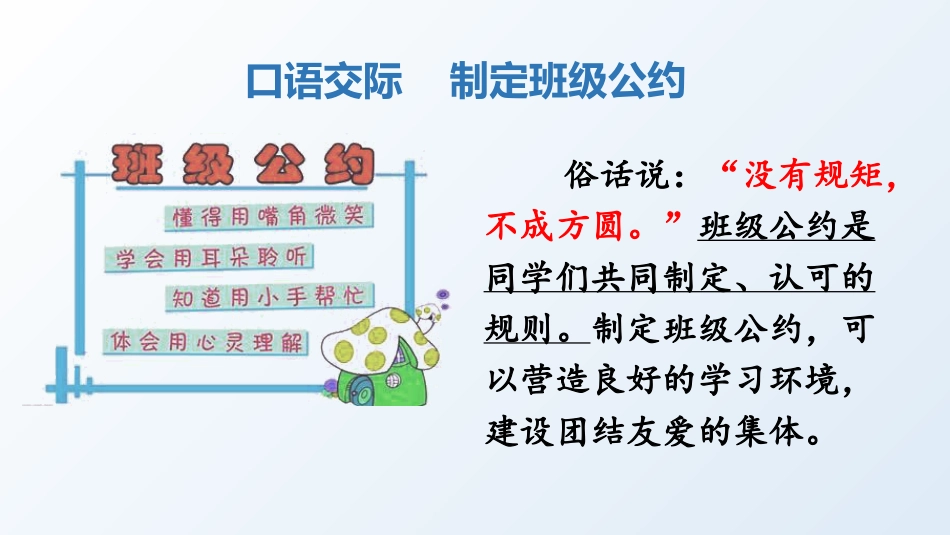 口语交际　制定班级公约

班级公约

懂得用嘴角微笑

学会用耳朵聆听

知道用小手帮忙

体会用心灵理解

俗话说：“没有规矩，不成方圆。”班级公约是同学们共同制定、认可的规则。制定班级公约，可以营造良好的学习环境，建设团结友爱的集体。